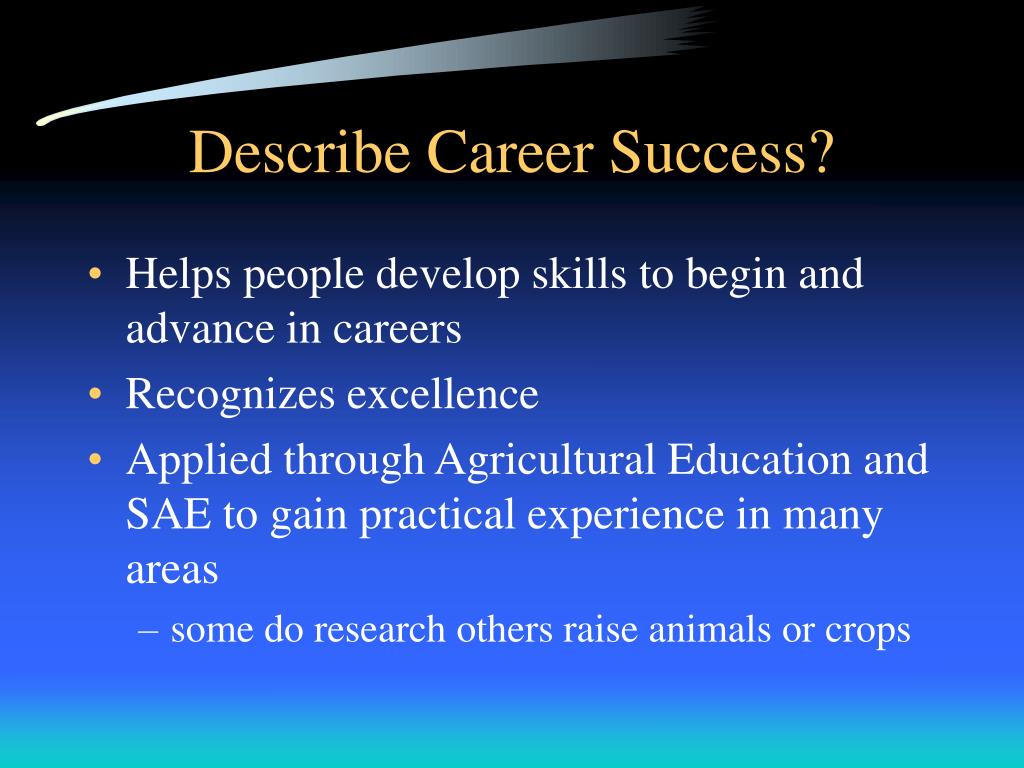 Describe Career Success?

• Helps people develop skills to begin and advance in careers
• Recognizes excellence
• Applied through Agricultural Education and SAE to gain practical experience in many areas
– some do research others raise animals or crops